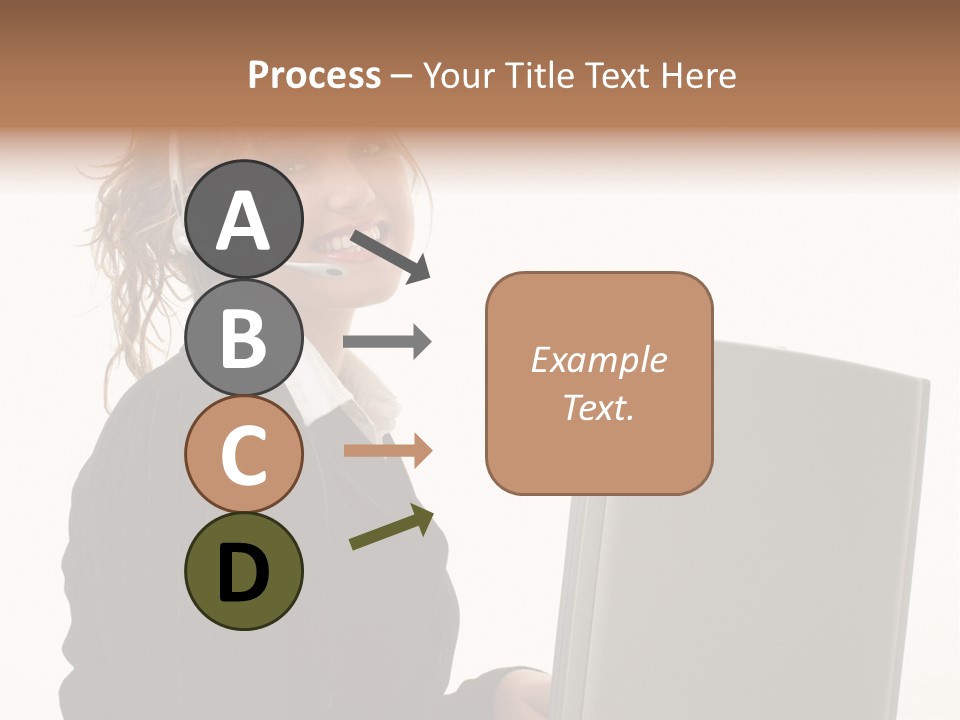 Process – Your Title Text Here

A

B

C

D

Example Text.